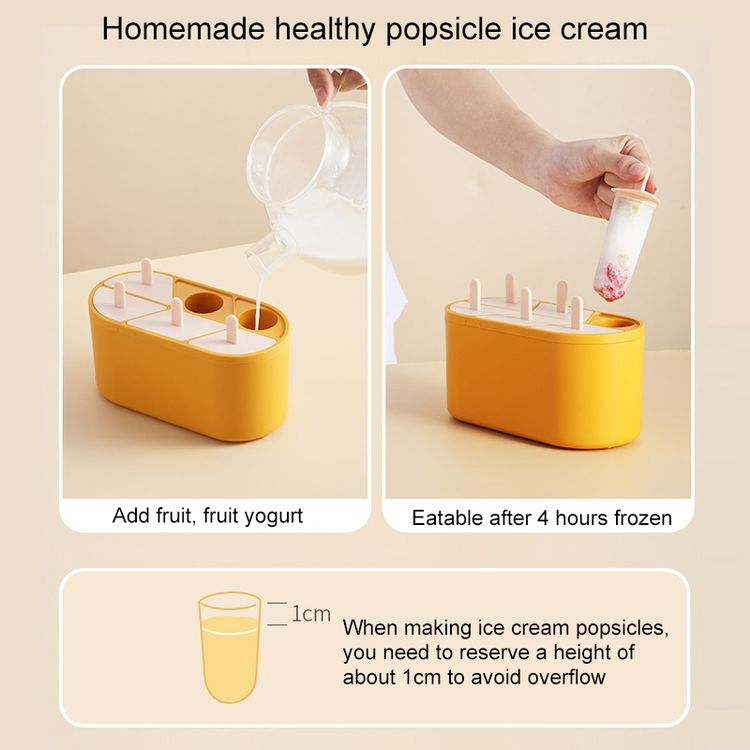 Homemade healthy popsicle ice cream

Add fruit, fruit yogurt

Eatable after 4 hours frozen

1cm

When making ice cream popsicles, you need to reserve a height of about 1cm to avoid overflow